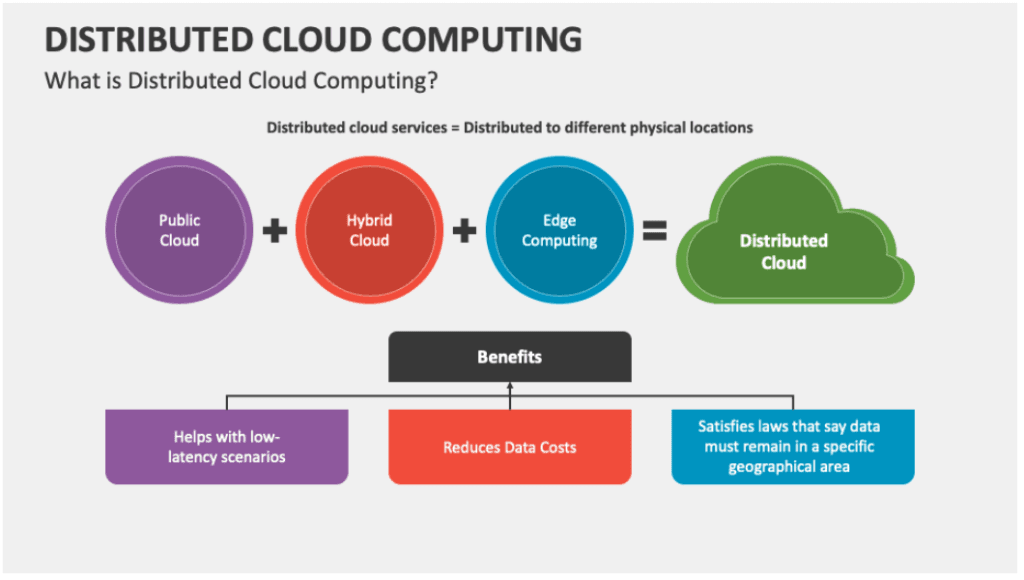 DISTRIBUTED CLOUD COMPUTING

What is Distributed Cloud Computing?

Distributed cloud services = Distributed to different physical locations

Public Cloud + Hybrid Cloud + Edge Computing = Distributed Cloud

Benefits

Helps with low-latency scenarios

Reduces Data Costs

Satisfies laws that say data must remain in a specific geographical area